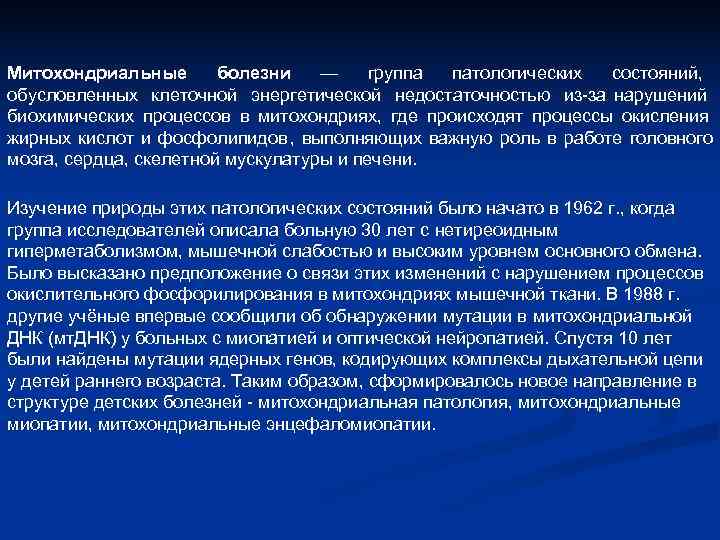 Митохондриальные болезни — группа патологических состояний, обусловленных клеточной энергетической недостаточностью из-за нарушений биохимических процессов в митохондриях, где происходят процессы окисления жирных кислот и фосфолипидов, выполняющих важную роль в работе головного мозга, сердца, скелетной мускулатуры и печени.

Изучение природы этих патологических состояний было начато в 1962 г., когда группа исследователей описала больную 30 лет с нетиреоидным гиперметаболизмом, мышечной слабостью и высоким уровнем основного обмена. Было высказано предположение о связи этих изменений с нарушением процессов окислительного фосфорилирования в митохондриях мышечной ткани. В 1988 г. другие учёные впервые сообщили об обнаружении мутации в митохондриальной ДНК (мтДНК) у больных с миопатией и оптической нейропатией. Спустя 10 лет были найдены мутации ядерных генов, кодирующих комплексы дыхательной цепи у детей раннего возраста. Таким образом, сформировалось новое направление в структуре детских болезней - митохондриальная патология, митохондриальные миопатии, митохондриальные энцефаломиопатии.